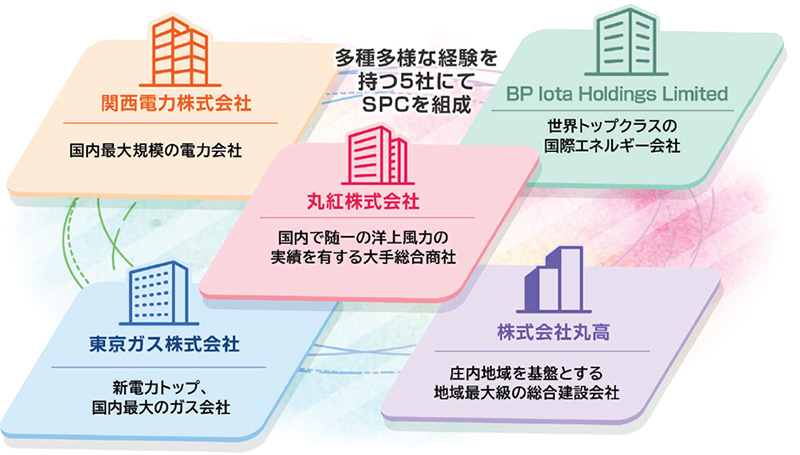 関西電力株式会社

国内最大規模の電力会社

多種多様な経験を持つ5社にてSPCを組成

BP Iota Holdings Limited

世界トップクラスの国際エネルギー会社

丸紅株式会社

国内で随一の洋上風力の実績を有する大手総合商社

東京ガス株式会社

新電力トップ、国内最大のガス会社

株式会社丸高

庄内地域を基盤とする地域最大級の総合建設会社